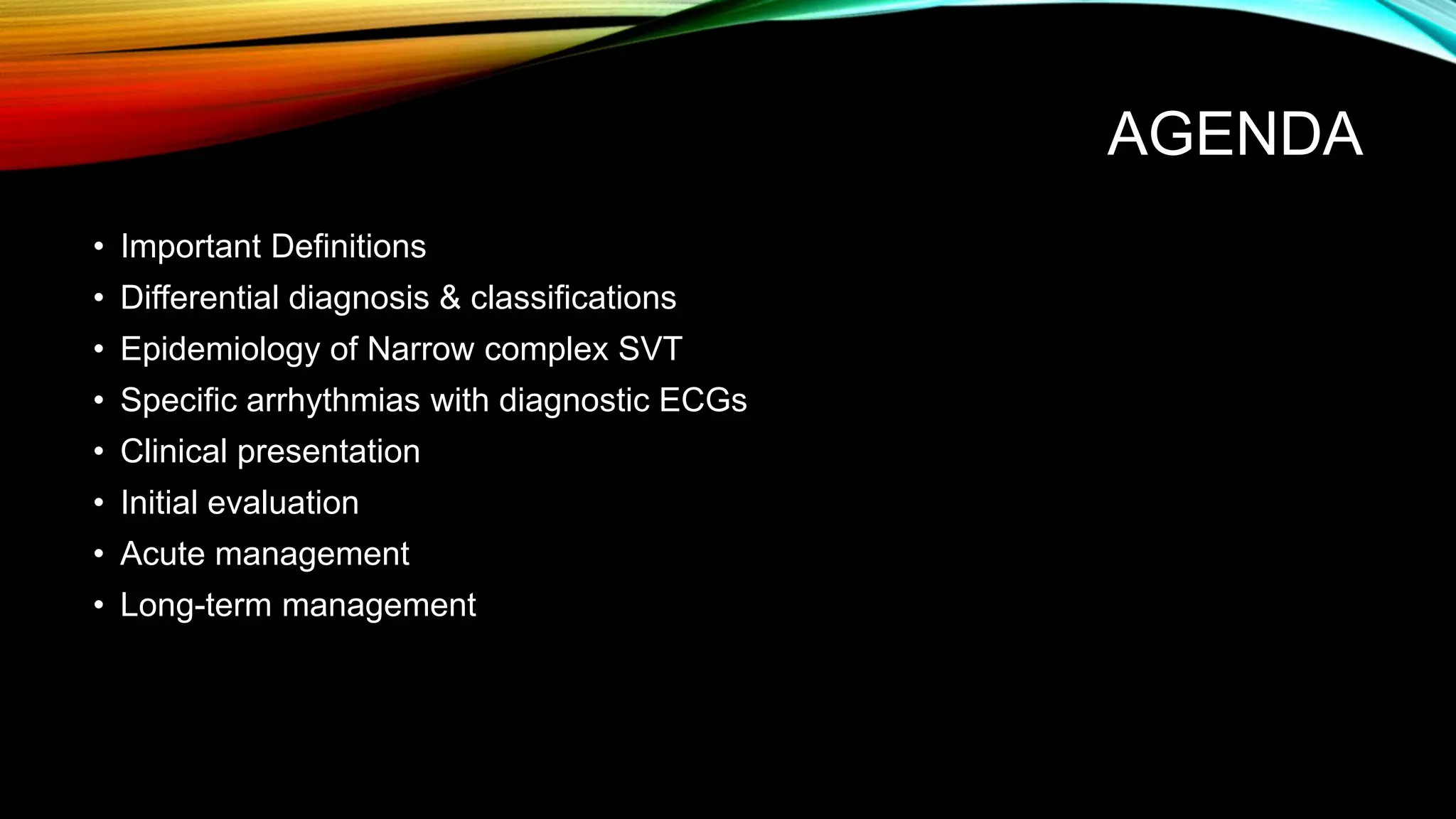 AGENDA

• Important Definitions
• Differential diagnosis & classifications
• Epidemiology of Narrow complex SVT
• Specific arrhythmias with diagnostic ECGs
• Clinical presentation
• Initial evaluation
• Acute management
• Long-term management